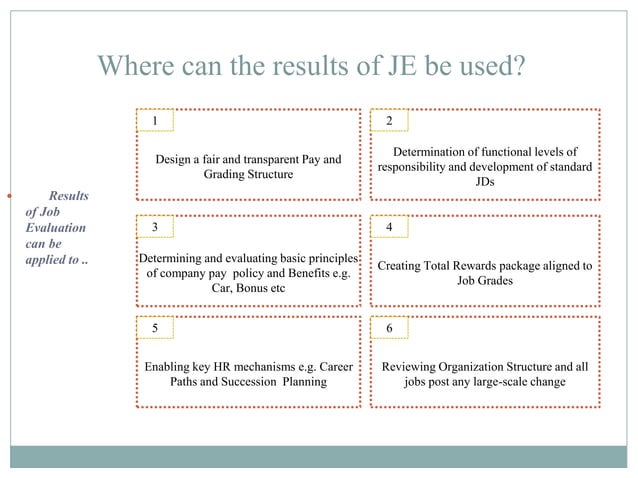 Where can the results of JE be used?

Results of Job Evaluation can be applied to ..

1

Design a fair and transparent Pay and Grading Structure

2

Determination of functional levels of responsibility and development of standard JDs

3

Determining and evaluating basic principles of company pay policy and Benefits e.g. Car, Bonus etc

4

Creating Total Rewards package aligned to Job Grades

5

Enabling key HR mechanisms e.g. Career Paths and Succession Planning

6

Reviewing Organization Structure and all jobs post any large-scale change